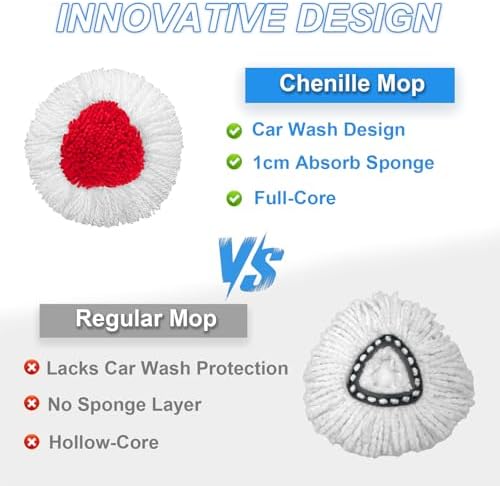 INNOVATIVE DESIGN

Chenille Mop

Car Wash Design

1cm Absorb Sponge

Full-Core

VS

Regular Mop

Lacks Car Wash Protection

No Sponge Layer

Hollow-Core